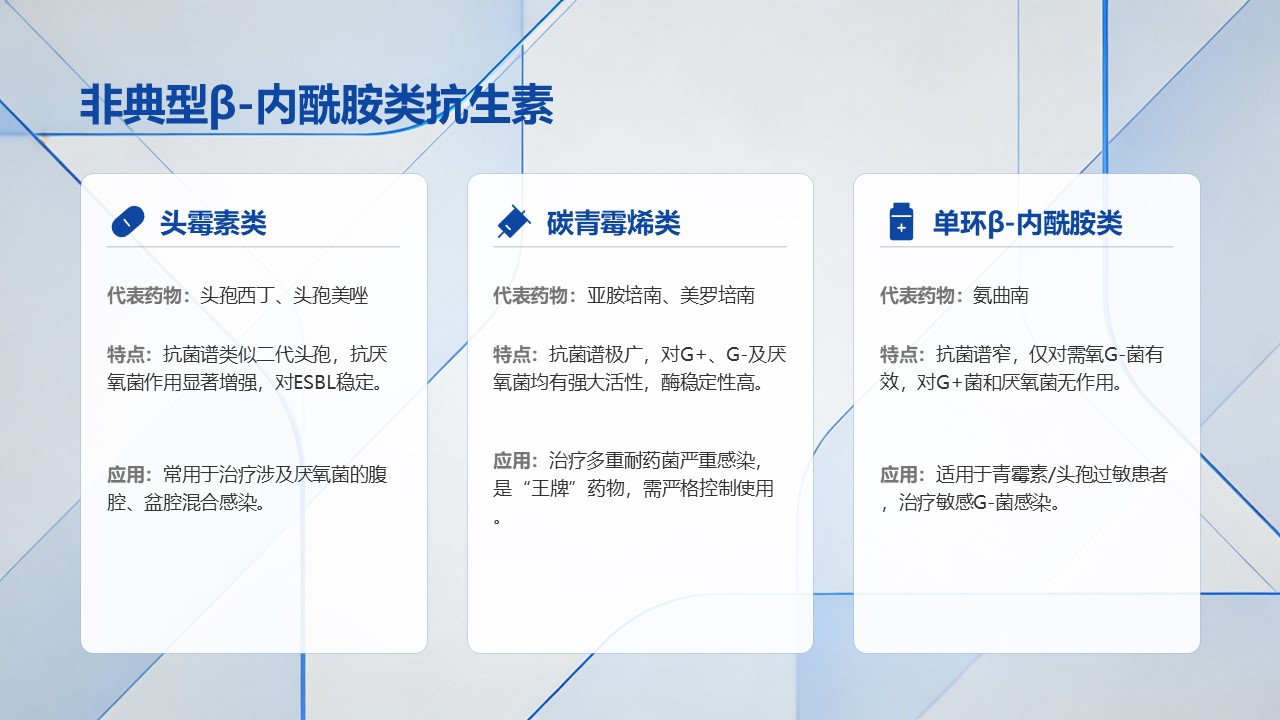 非典型β-内酰胺类抗生素

头霉素类

代表药物：头孢西丁、头孢美唑

特点：抗菌谱类似二代头孢，抗厌氧菌作用显著增强，对ESBL稳定。

应用：常用于治疗涉及厌氧菌的腹腔、盆腔混合感染。

碳青霉烯类

代表药物：亚胺培南、美罗培南

特点：抗菌谱极广，对G+、G-及厌氧菌均有强大活性，酶稳定性高。

应用：治疗多重耐药菌严重感染，是“王牌”药物，需严格控制使用。

单环β-内酰胺类

代表药物：氨曲南

特点：抗菌谱窄，仅对需氧G-菌有效，对G+菌和厌氧菌无作用。

应用：适用于青霉素/头孢过敏患者，治疗敏感G-菌感染。